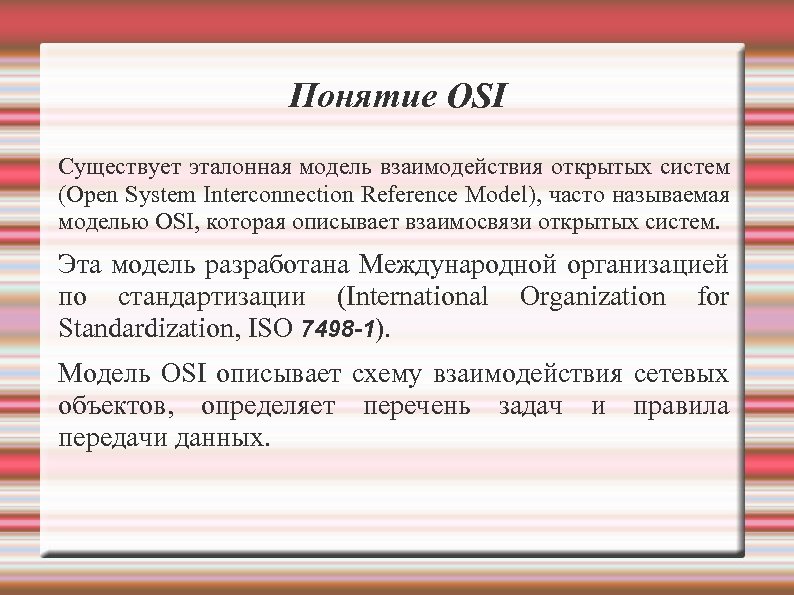 Понятие OSI

Существует эталонная модель взаимодействия открытых систем (Open System Interconnection Reference Model), часто называемая моделью OSI, которая описывает взаимосвязи открытых систем.

Эта модель разработана Международной организацией по стандартизации (International Organization for Standardization, ISO 7498-1).

Модель OSI описывает схему взаимодействия сетевых объектов, определяет перечень задач и правила передачи данных.